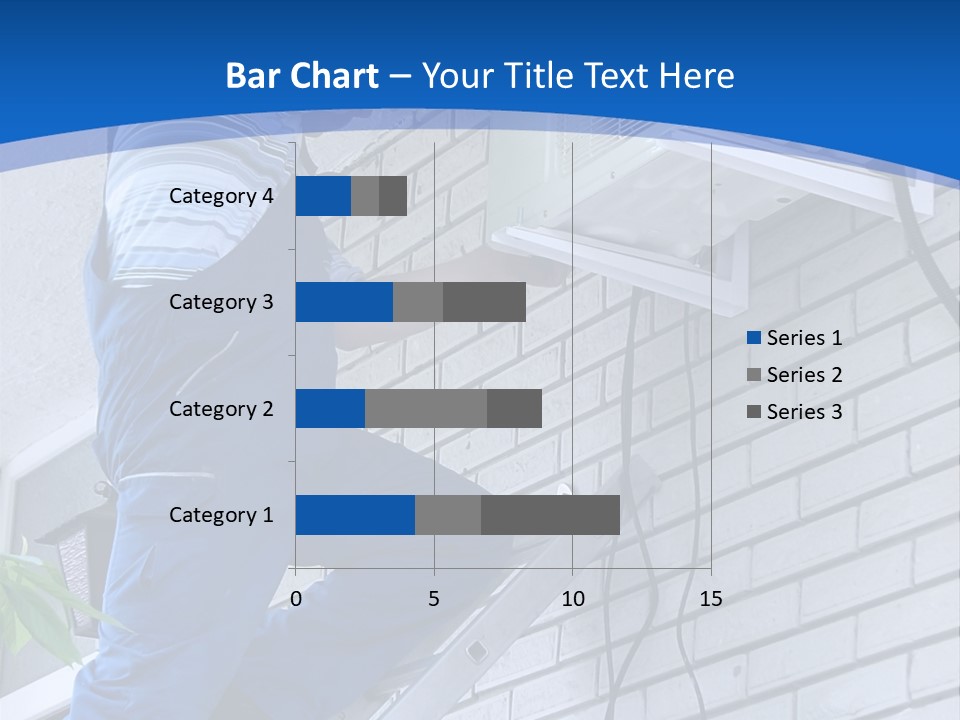 Bar Chart – Your Title Text Here

Category 4
Category 3
Category 2
Category 1

0
5
10
15

Series 1
Series 2
Series 3